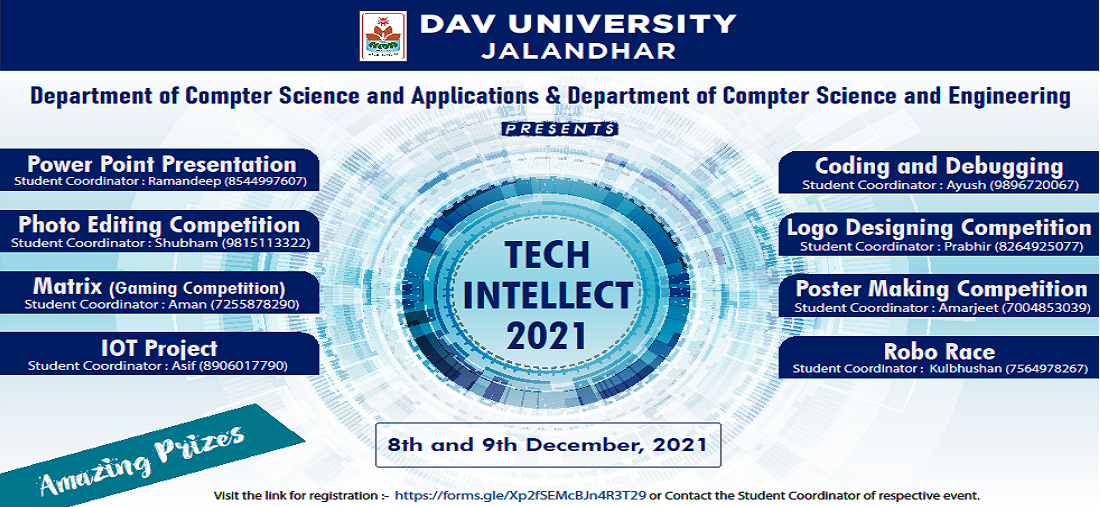 DAV UNIVERSITY
JALANDHAR

Department of Compter Science and Applications & Department of Compter Science and Engineering

PRESENTS

Power Point Presentation
Student Coordinator : Ramandeep (8544997607)

Photo Editing Competition
Student Coordinator : Shubham (9815113322)

Matrix (Gaming Competition)
Student Coordinator : Aman (7255878290)

IOT Project
Student Coordinator : Asif (8906017790)

TECH INTELLECT 2021

Coding and Debugging
Student Coordinator : Ayush (9896720067)

Logo Designing Competition
Student Coordinator : Prabhir (8264925077)

Poster Making Competition
Student Coordinator : Amarjeet (7004853039)

Robo Race
Student Coordinator : Kulbhushan (7564978267)

Amazing Prizes

8th and 9th December, 2021

Visit the link for registration :- https://forms.gle/Xp2fSEMcBJn4R3T29 or Contact the Student Coordinator of respective event.